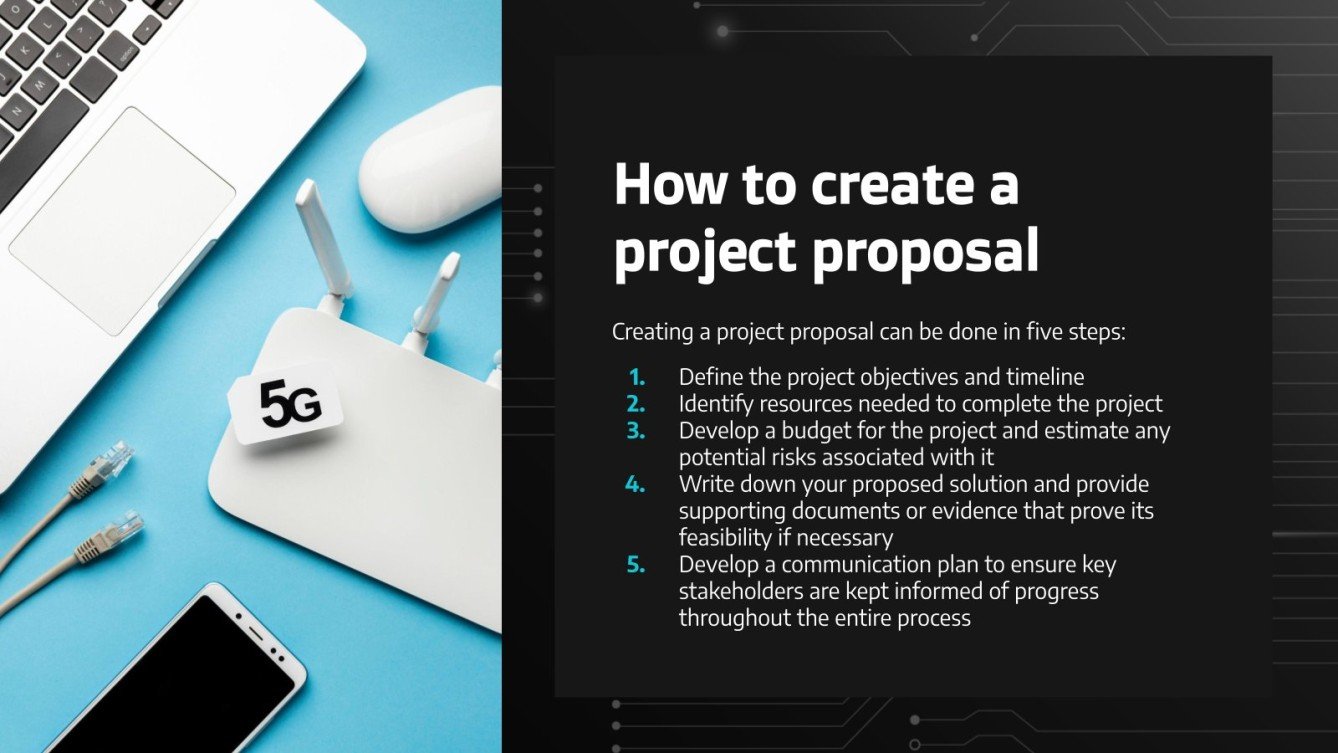 5G

How to create a project proposal

Creating a project proposal can be done in five steps:

1. Define the project objectives and timeline
2. Identify resources needed to complete the project
3. Develop a budget for the project and estimate any potential risks associated with it
4. Write down your proposed solution and provide supporting documents or evidence that prove its feasibility if necessary
5. Develop a communication plan to ensure key stakeholders are kept informed of progress throughout the entire process